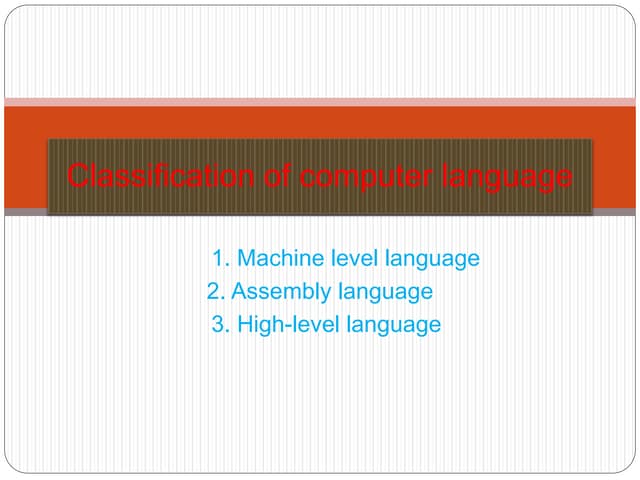 Classification of computer language

1. Machine level language
2. Assembly language
3. High-level language